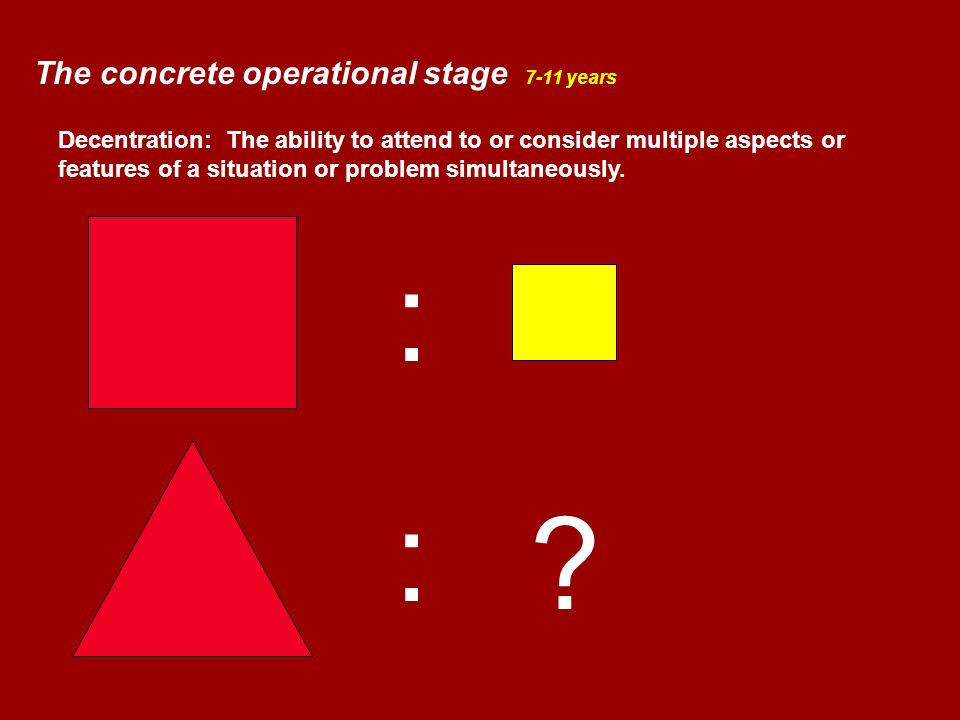 The concrete operational stage 7-11 years

Decentration: The ability to attend to or consider multiple aspects or features of a situation or problem simultaneously.

:

:

?